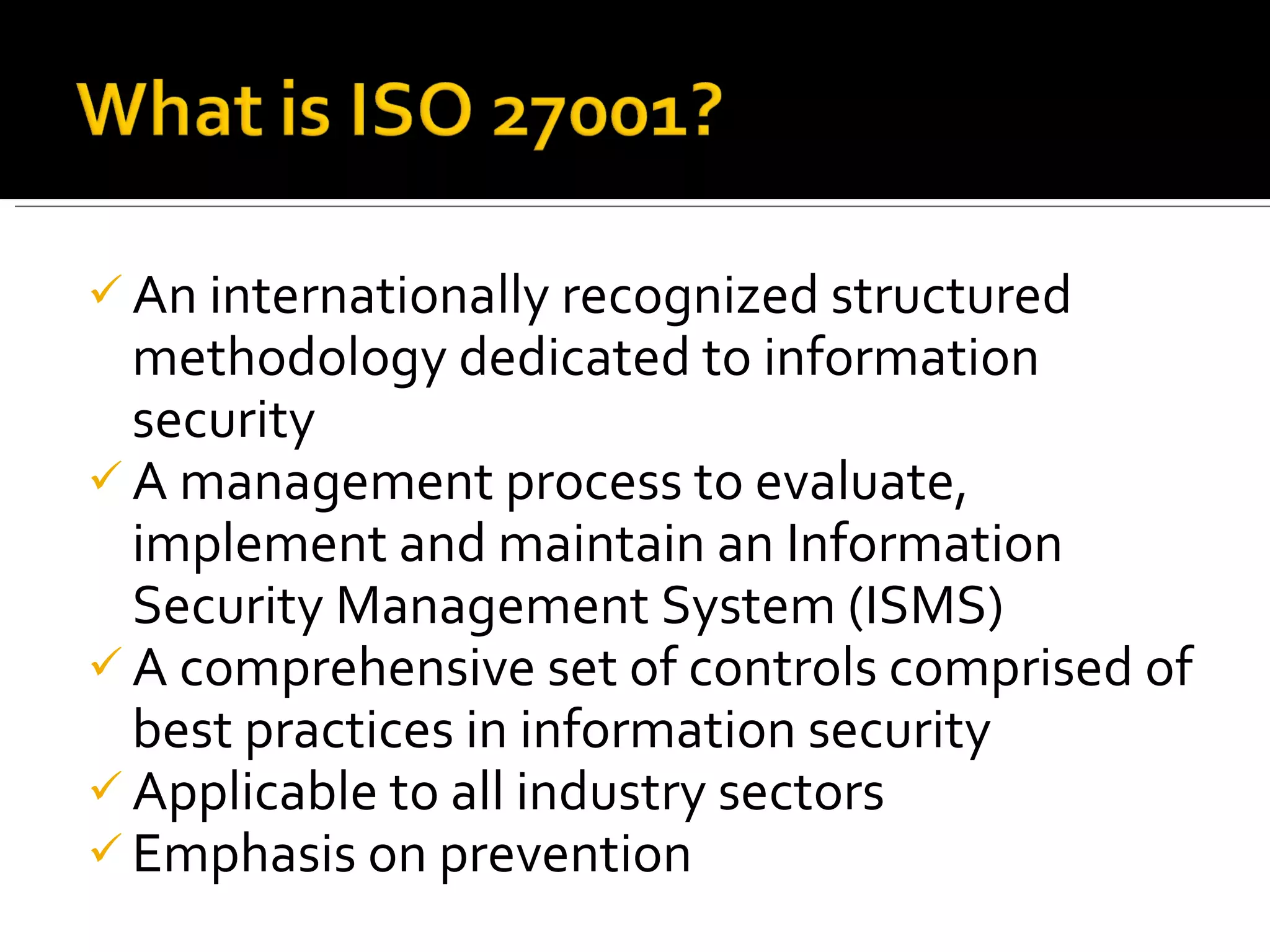 What is ISO 27001?

✓ An internationally recognized structured methodology dedicated to information security
✓ A management process to evaluate, implement and maintain an Information Security Management System (ISMS)
✓ A comprehensive set of controls comprised of best practices in information security
✓ Applicable to all industry sectors
✓ Emphasis on prevention